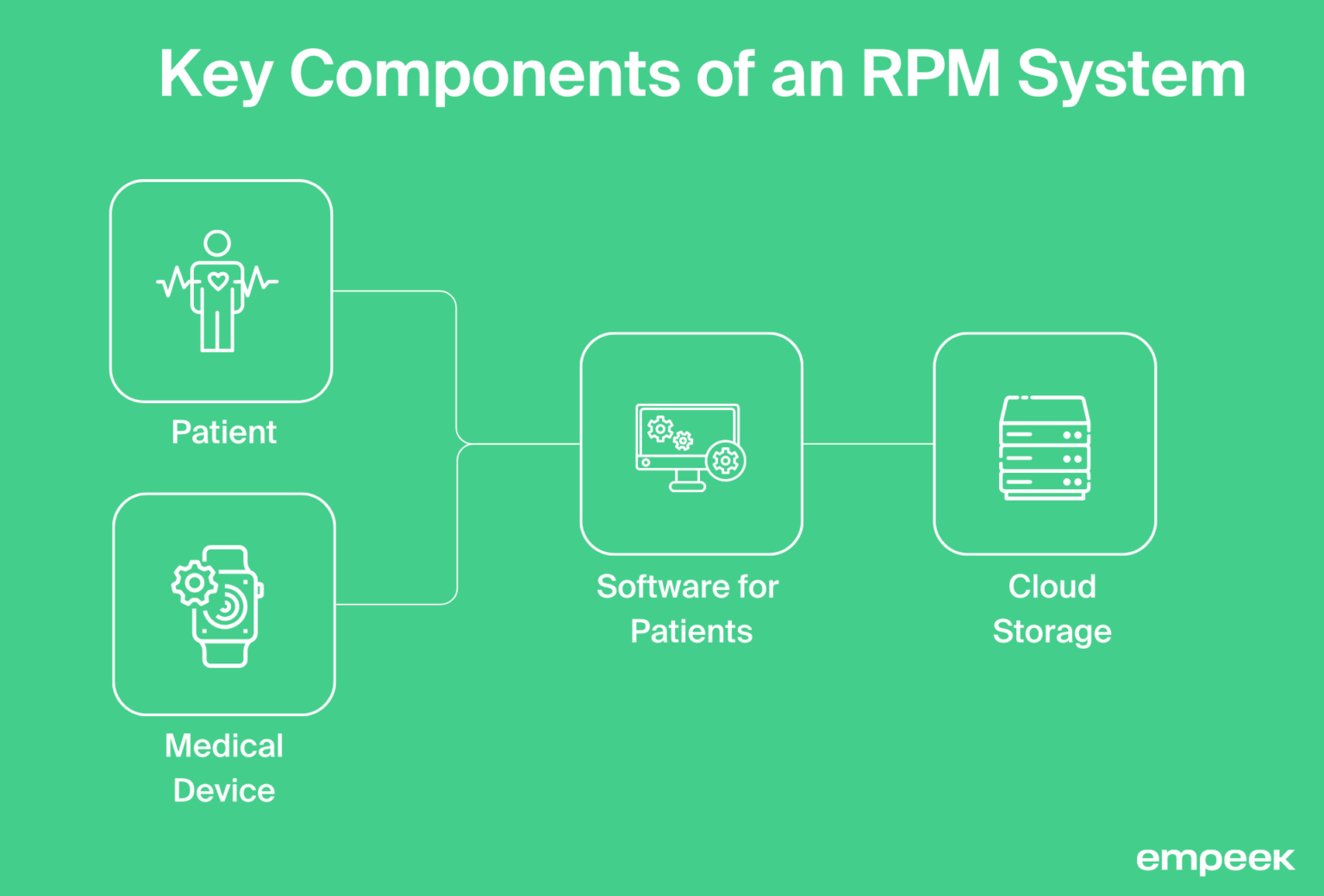 Key Components of an RPM System

Patient

Medical Device

Software for Patients

Cloud Storage

empeek